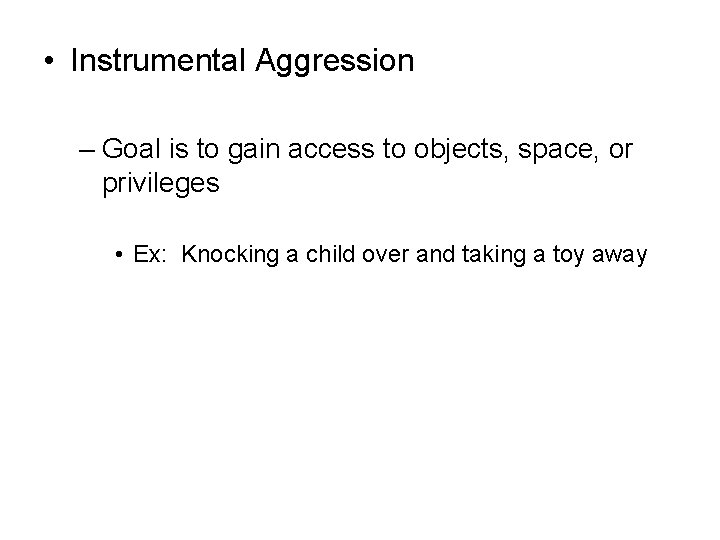 • Instrumental Aggression

– Goal is to gain access to objects, space, or privileges

• Ex: Knocking a child over and taking a toy away